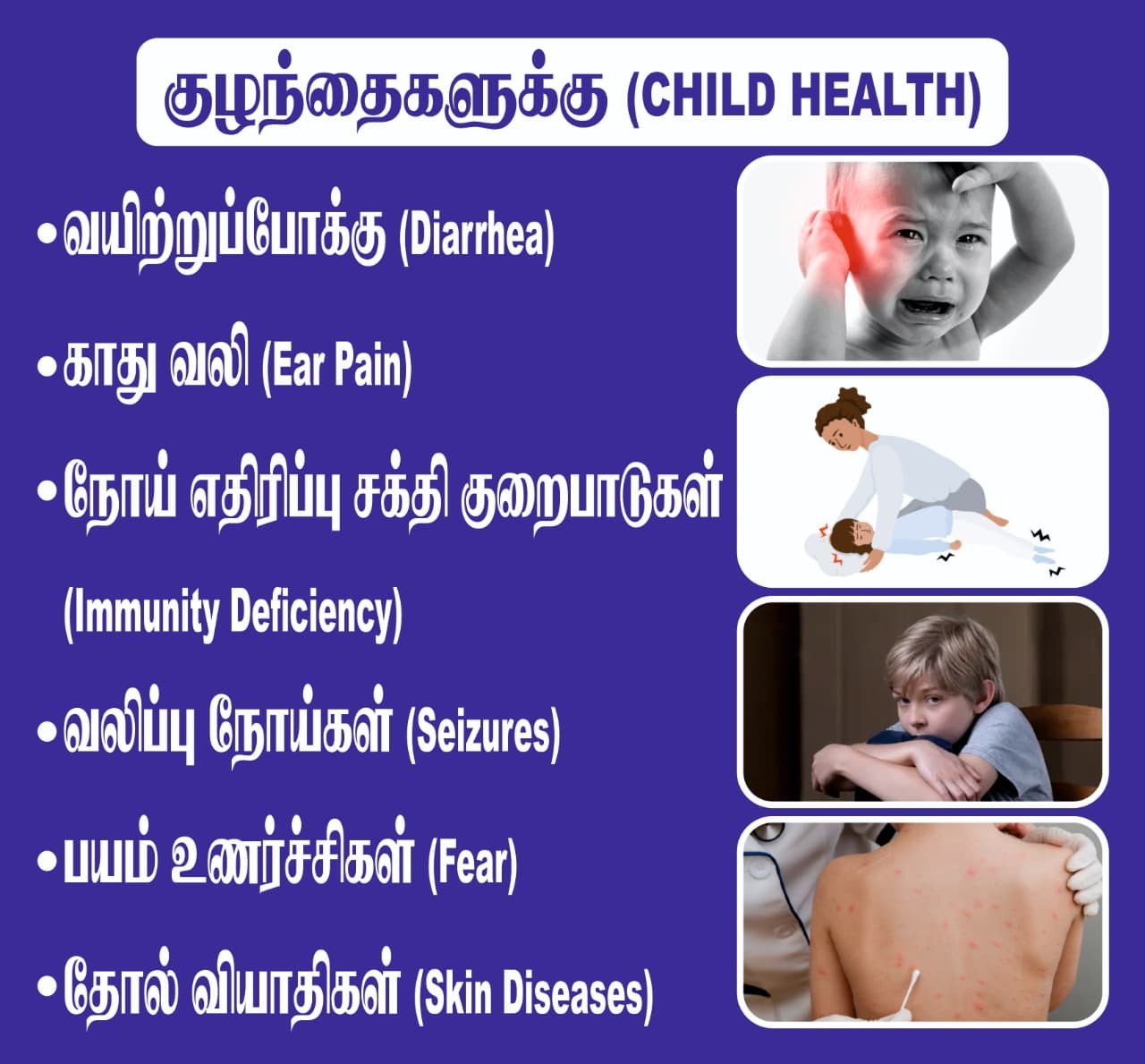 குழந்தைகளுக்கு (CHILD HEALTH)

• வயிற்றுப்போக்கு (Diarrhea)

• காது வலி (Ear Pain)

• நோய் எதிரிப்பு சக்தி குறைபாடுகள் (Immunity Deficiency)

• வலிப்பு நோய்கள் (Seizures)

• பயம் உணர்ச்சிகள் (Fear)

• தோல் வியாதிகள் (Skin Diseases)